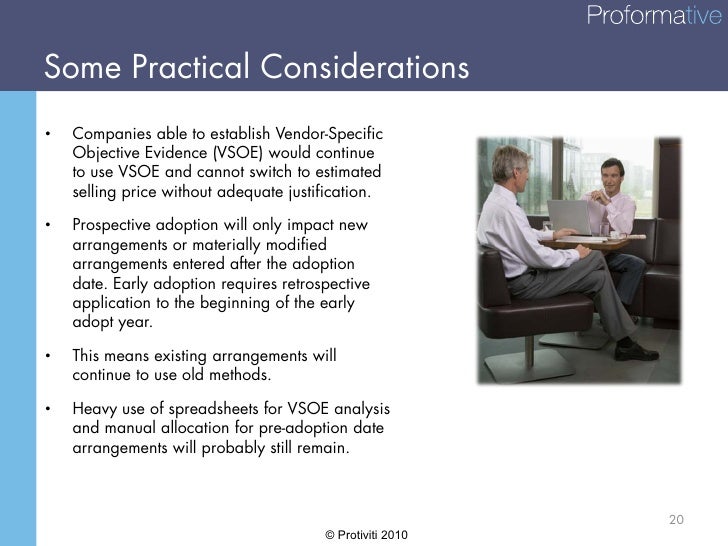 Proformative

Some Practical Considerations

• Companies able to establish Vendor-Specific Objective Evidence (VSOE) would continue to use VSOE and cannot switch to estimated selling price without adequate justification.

• Prospective adoption will only impact new arrangements or materially modified arrangements entered after the adoption date. Early adoption requires retrospective application to the beginning of the early adopt year.

• This means existing arrangements will continue to use old methods.

• Heavy use of spreadsheets for VSOE analysis and manual allocation for pre-adoption date arrangements will probably still remain.

20

© Protiviti 2010